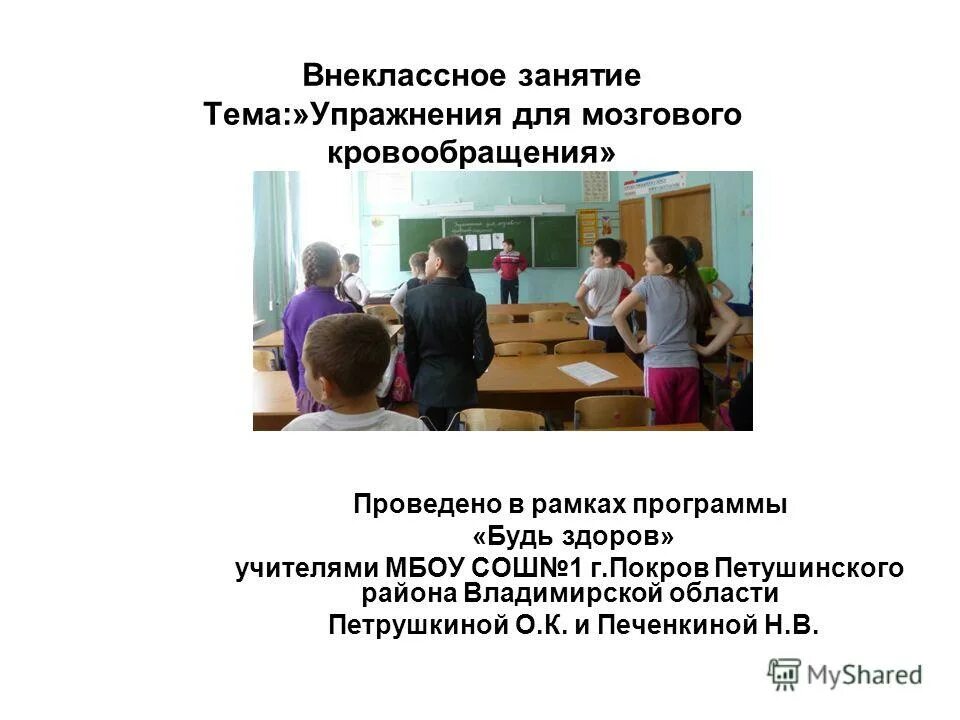 Внеклассное занятие
Тема:»Упражнения для мозгового кровообращения»

Проведено в рамках программы «Будь здоров» учителями МБОУ СОШ№1 г.Покров Петушинского района Владимирской области Петрушкиной О.К. и Печенкиной Н.В.

MyShared